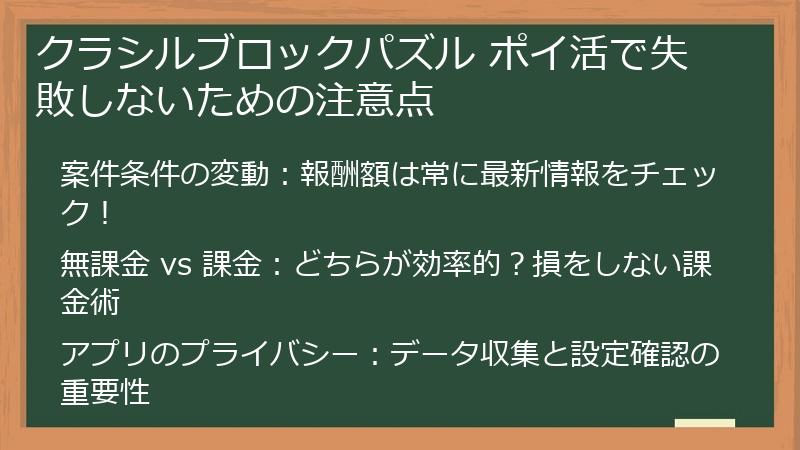 クラシルブロックパズル ポイ活で失敗しないための注意点

案件条件の変動：報酬額は常に最新情報をチェック！

無課金 vs 課金：どちらが効率的？損をしない課金術

アプリのプライバシー：データ収集と設定確認の重要性